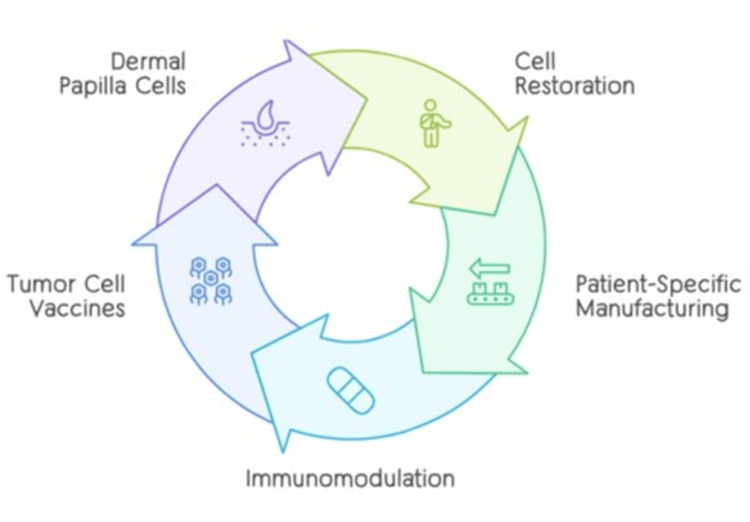 Dermal Papilla Cells

Cell Restoration

Patient-Specific Manufacturing

Immunomodulation

Tumor Cell Vaccines